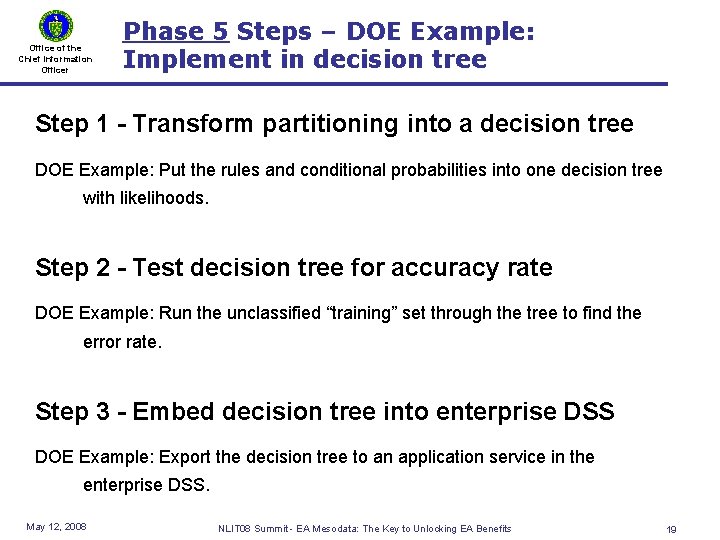 Office of the Chief Information Officer

Phase 5 Steps – DOE Example: Implement in decision tree

Step 1 - Transform partitioning into a decision tree

DOE Example: Put the rules and conditional probabilities into one decision tree with likelihoods.

Step 2 - Test decision tree for accuracy rate

DOE Example: Run the unclassified “training” set through the tree to find the error rate.

Step 3 - Embed decision tree into enterprise DSS

DOE Example: Export the decision tree to an application service in the enterprise DSS.

May 12, 2008

NLIT08 Summit - EA Mesodata: The Key to Unlocking EA Benefits

19